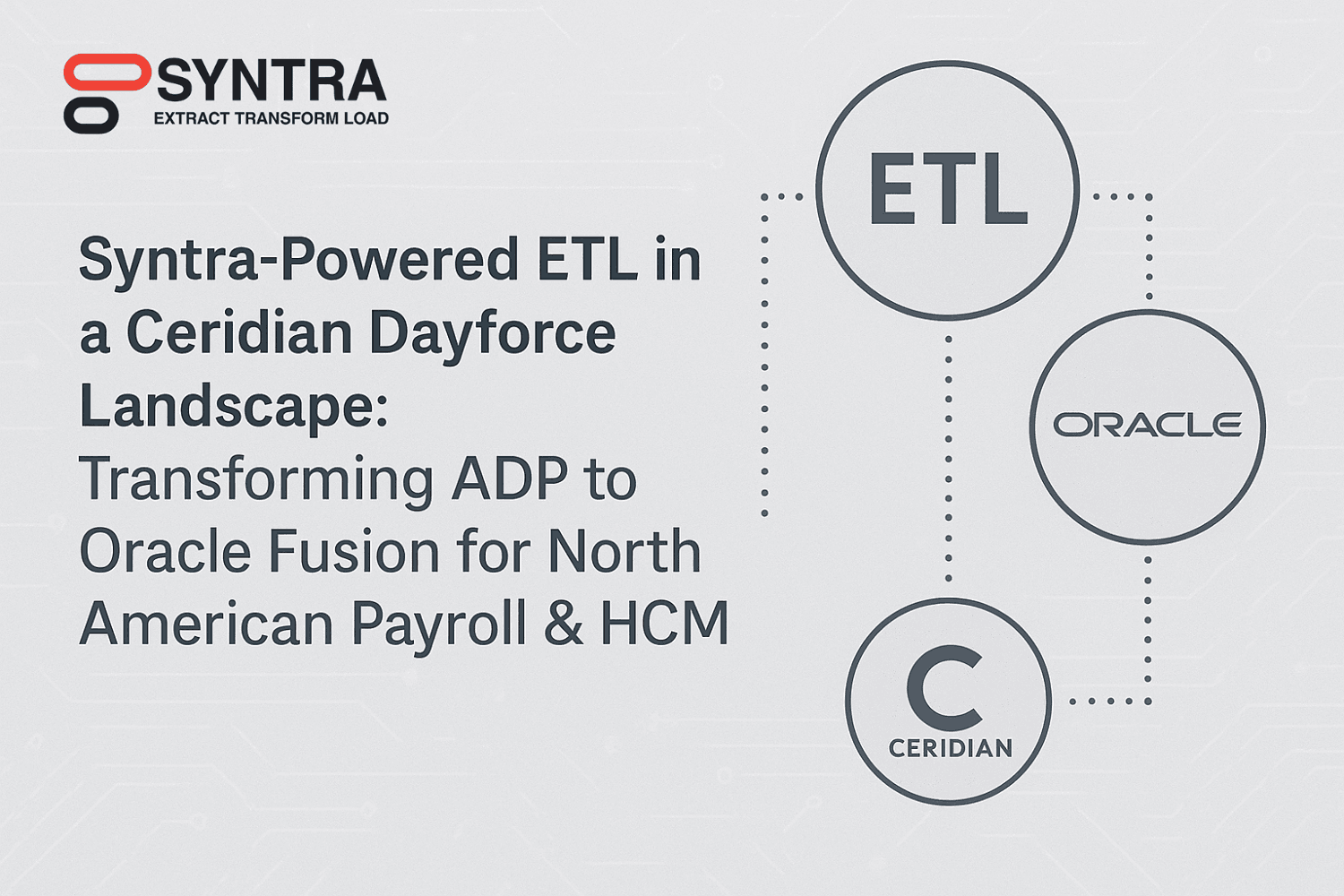 SYNTRA
EXTRACT TRANSFORM LOAD

Syntra-Powered ETL in a Ceridian Dayforce Landscape:
Transforming ADP to Oracle Fusion for North American Payroll & HCM

ETL

ORACLE

C
CERIDIAN